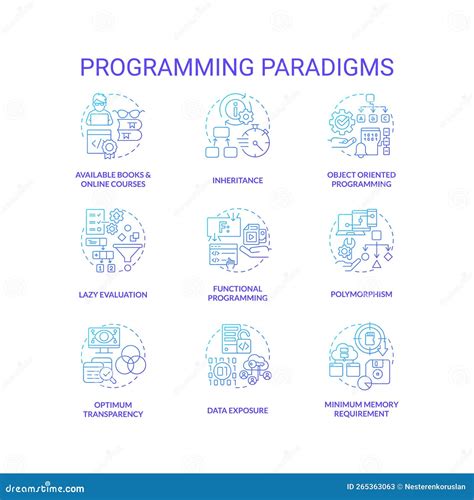 PROGRAMMING PARADIGMS

AVAILABLE BOOKS & ONLINE COURSES

INHERITANCE

OBJECT ORIENTED PROGRAMMING

LAZY EVALUATION

FUNCTIONAL PROGRAMMING

POLYMORPHISM

OPTIMUM TRANSPARENCY

DATA EXPOSURE

MINIMUM MEMORY REQUIREMENT

dreamstime.com

ID 265363063 © Nesterenkoruslan